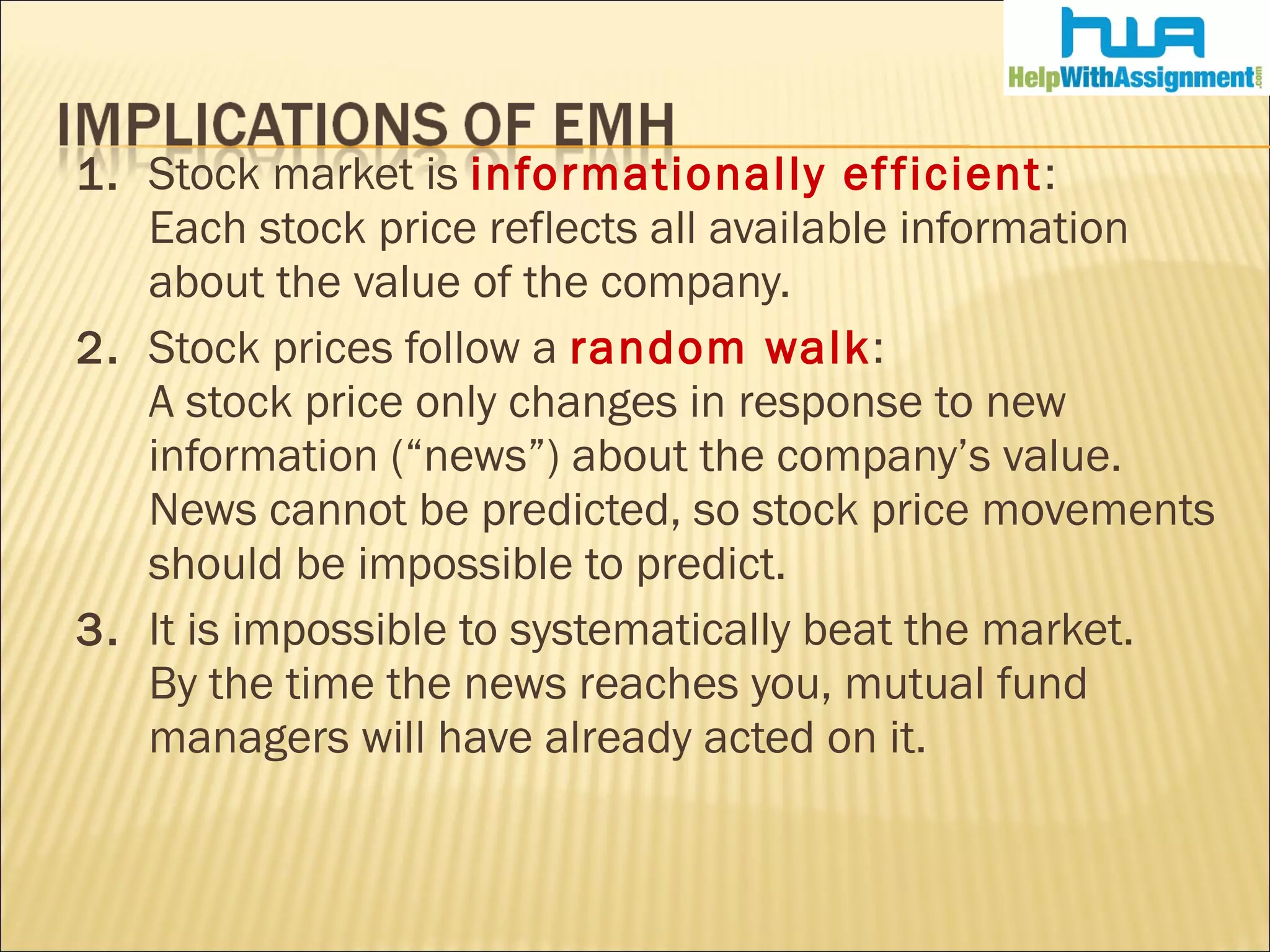 hwa
HelpWithAssignment.com

IMPLICATIONS OF EMH

1. Stock market is informationally efficient:
Each stock price reflects all available information about the value of the company.

2. Stock prices follow a random walk:
A stock price only changes in response to new information (“news”) about the company’s value. News cannot be predicted, so stock price movements should be impossible to predict.

3. It is impossible to systematically beat the market.
By the time the news reaches you, mutual fund managers will have already acted on it.